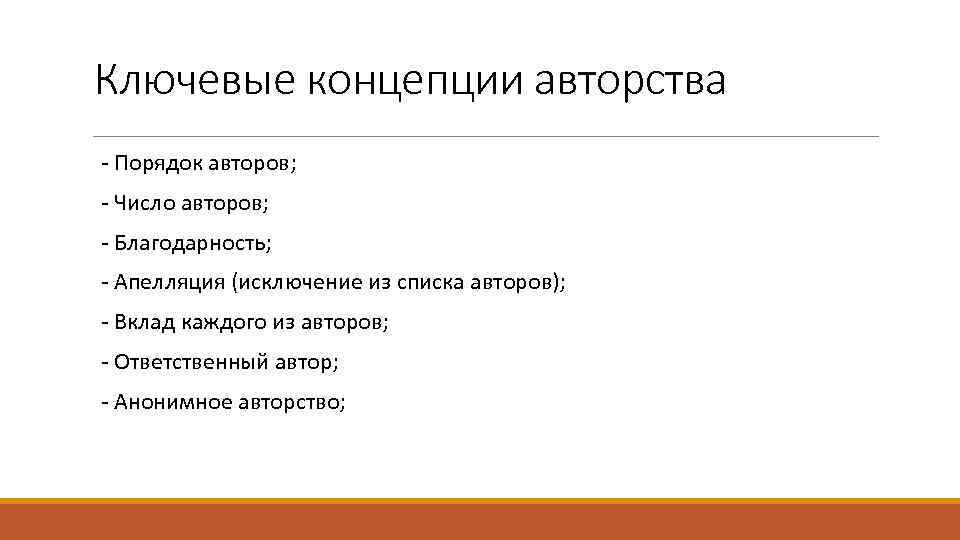 Ключевые концепции авторства

- Порядок авторов;

- Число авторов;

- Благодарность;

- Апелляция (исключение из списка авторов);

- Вклад каждого из авторов;

- Ответственный автор;

- Анонимное авторство;